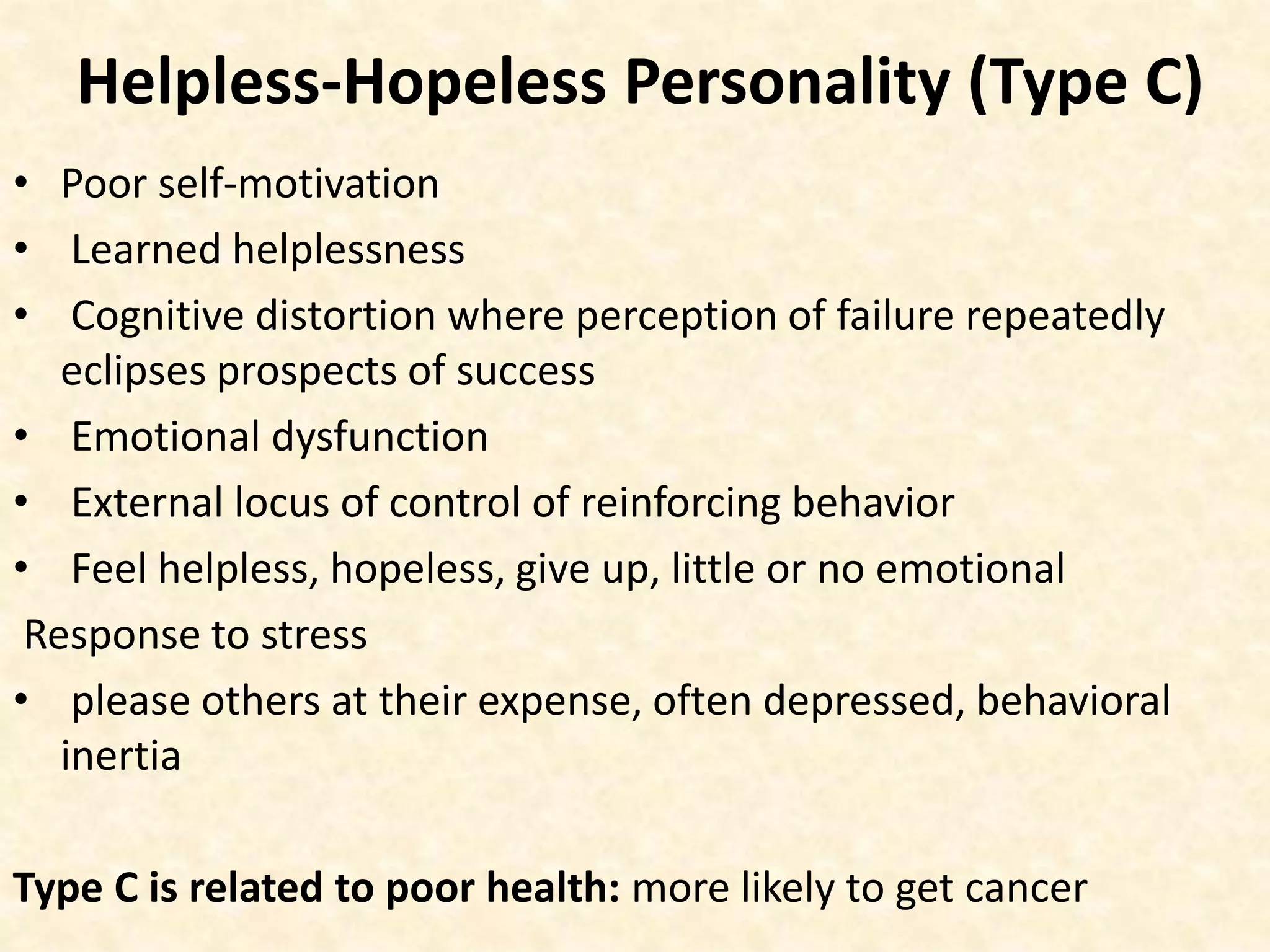 Helpless-Hopeless Personality (Type C)

• Poor self-motivation
• Learned helplessness
• Cognitive distortion where perception of failure repeatedly eclipses prospects of success
• Emotional dysfunction
• External locus of control of reinforcing behavior
• Feel helpless, hopeless, give up, little or no emotional

Response to stress

• please others at their expense, often depressed, behavioral inertia

Type C is related to poor health: more likely to get cancer